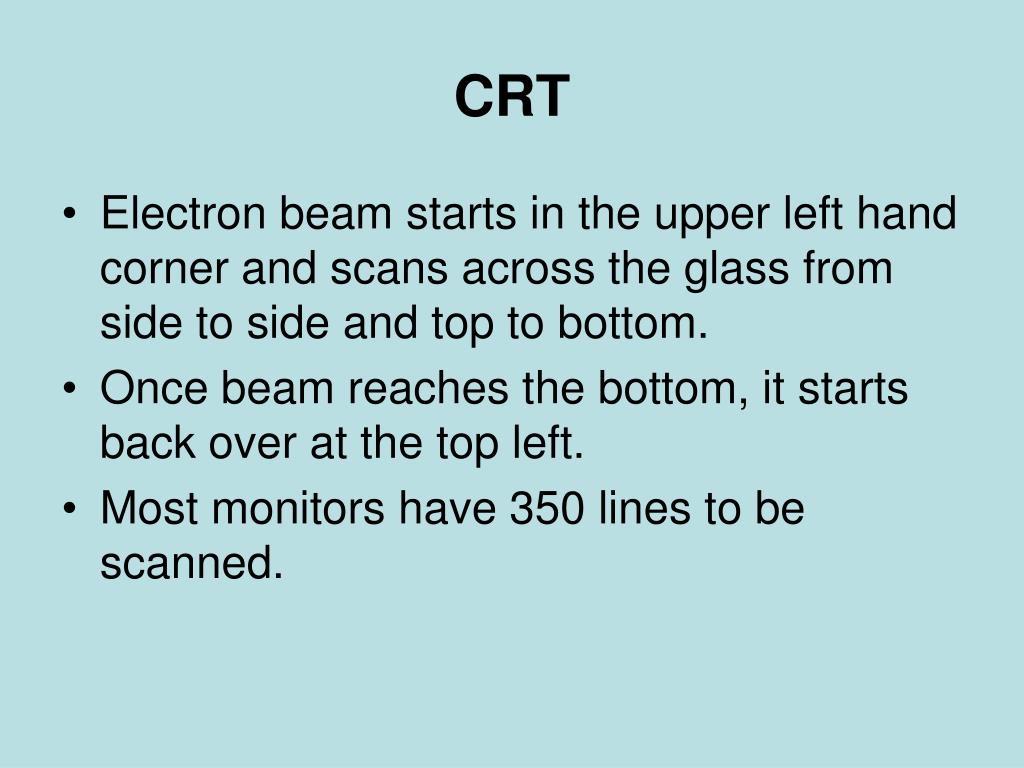 CRT

• Electron beam starts in the upper left hand corner and scans across the glass from side to side and top to bottom.
• Once beam reaches the bottom, it starts back over at the top left.
• Most monitors have 350 lines to be scanned.